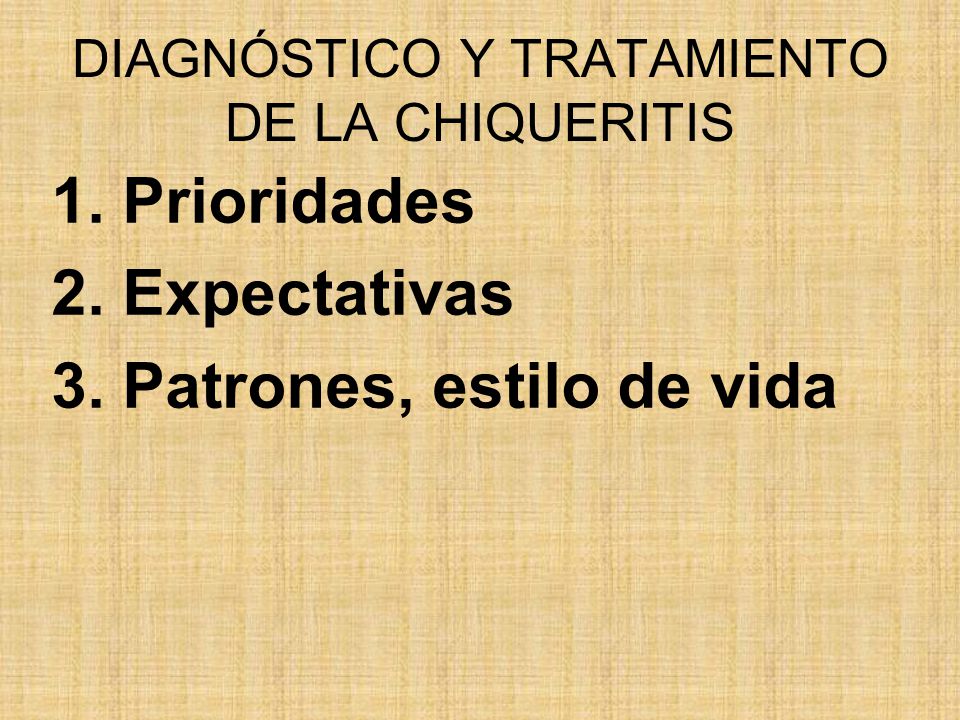 DIAGNÓSTICO Y TRATAMIENTO DE LA CHIQUERITIS

1. Prioridades
2. Expectativas
3. Patrones, estilo de vida